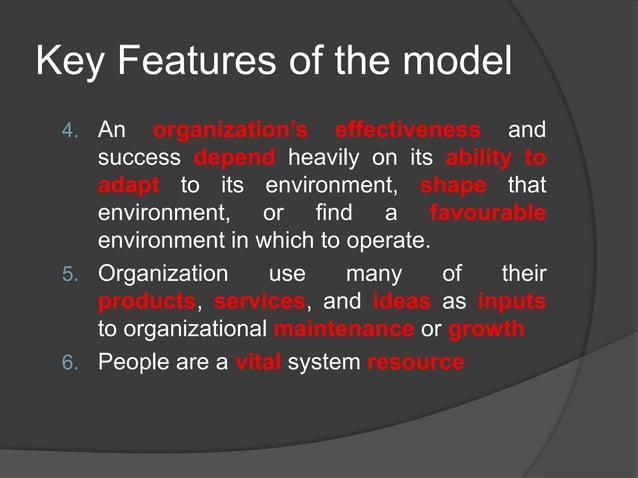 Key Features of the model

4. An organization's effectiveness and success depend heavily on its ability to adapt to its environment, shape that environment, or find a favourable environment in which to operate.
5. Organization use many of their products, services, and ideas as inputs to organizational maintenance or growth
6. People are a vital system resource